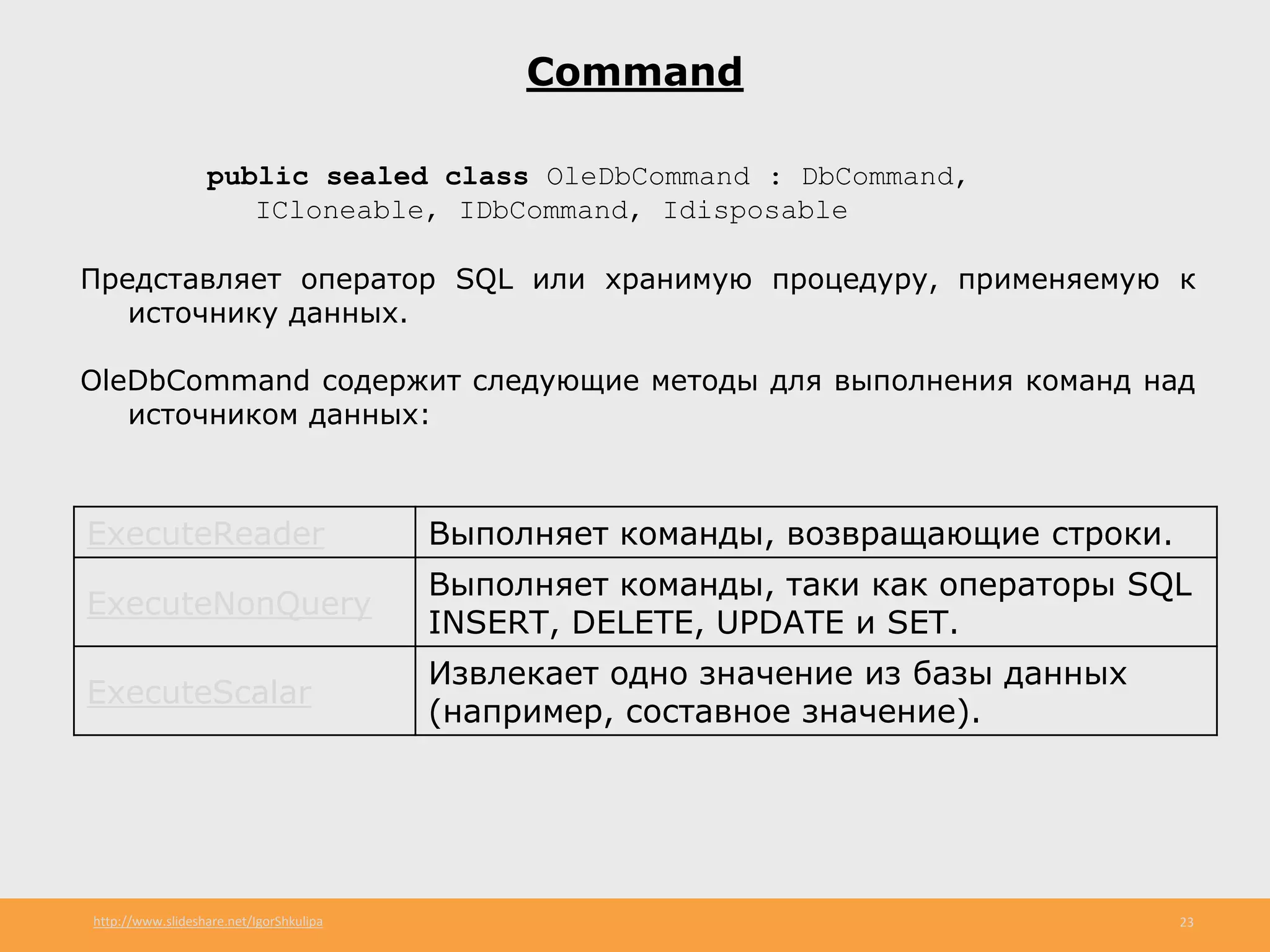 Command

public sealed class OleDbCommand : DbCommand, ICloneable, IDbCommand, Idisposable

Представляет оператор SQL или хранимую процедуру, применяемую к источнику данных.

OleDbCommand содержит следующие методы для выполнения команд над источником данных:

| ExecuteReader | Выполняет команды, возвращающие строки. |
|---|---|
| ExecuteNonQuery | Выполняет команды, таки как операторы SQL INSERT, DELETE, UPDATE и SET. |
| ExecuteScalar | Извлекает одно значение из базы данных (например, составное значение). |

http://www.slideshare.net/IgorShkulipa

23